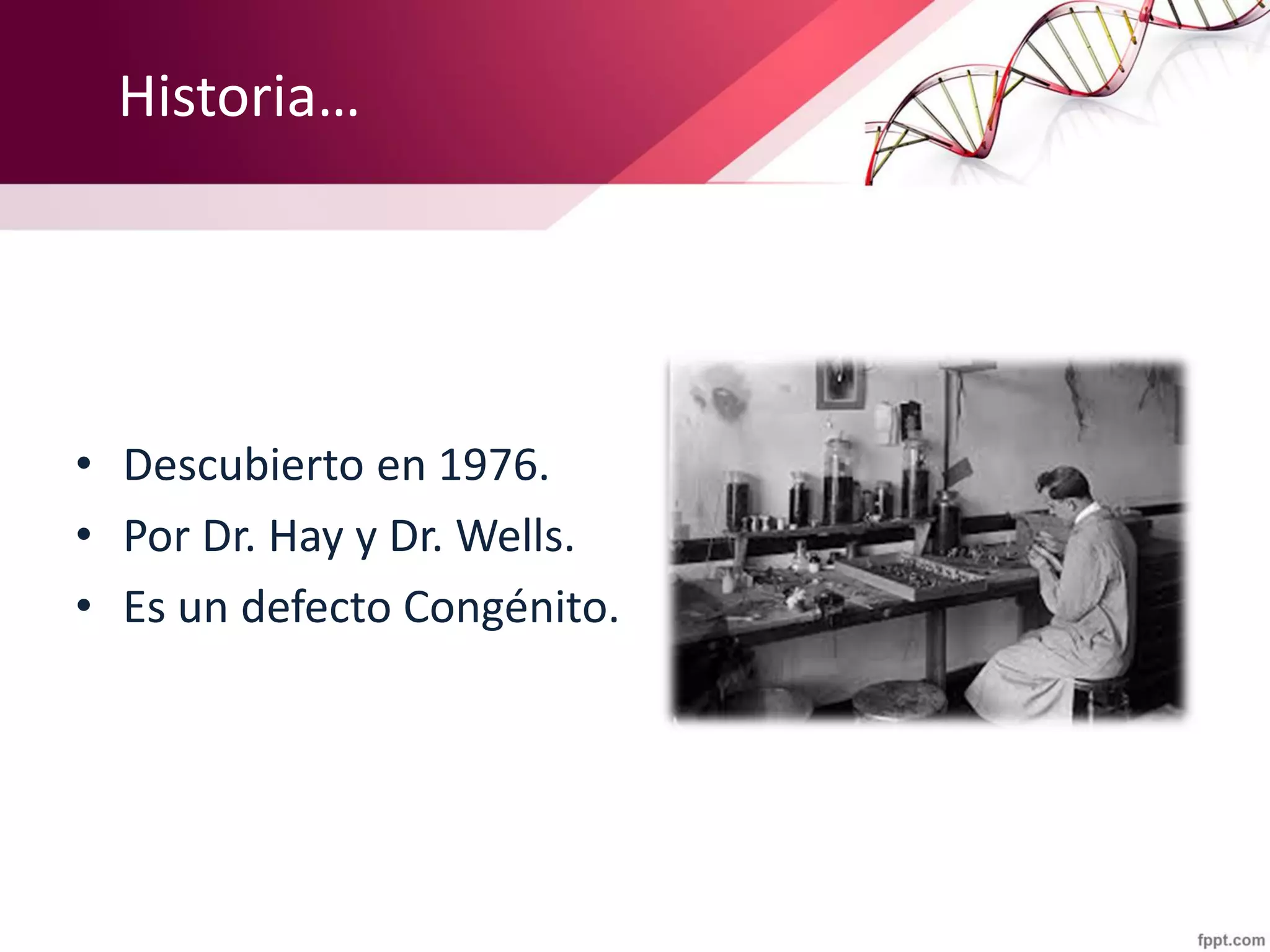 Historia…

• Descubierto en 1976.
• Por Dr. Hay y Dr. Wells.
• Es un defecto Congénito.

fppt.com